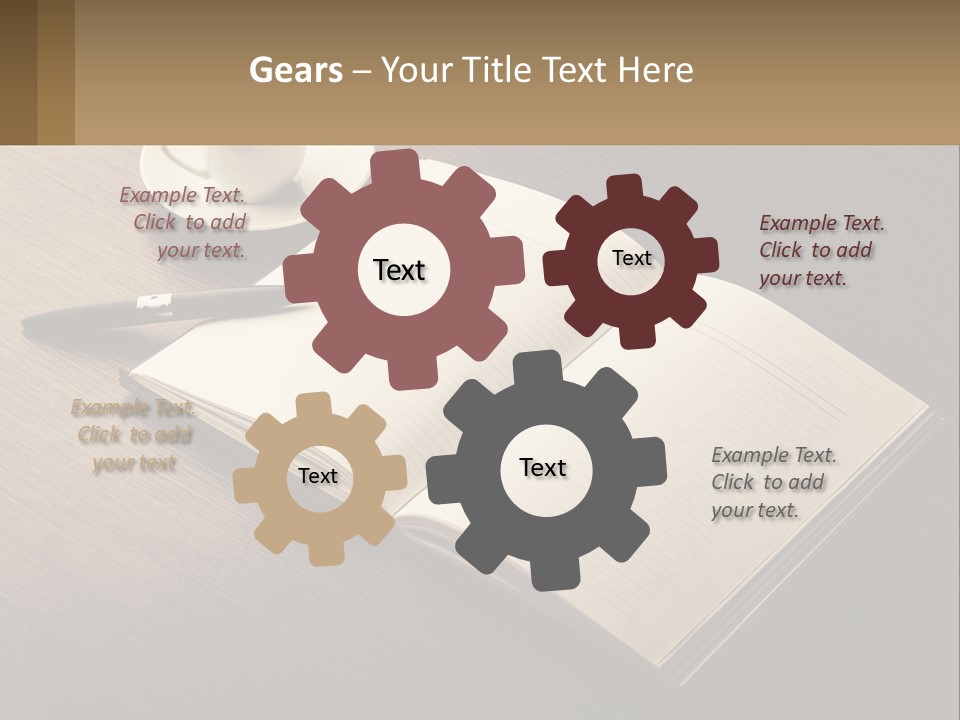 Gears – Your Title Text Here

Example Text. Click to add your text.

Text

Text

Example Text. Click to add your text.

Example Text. Click to add your text

Text

Text

Example Text. Click to add your text.